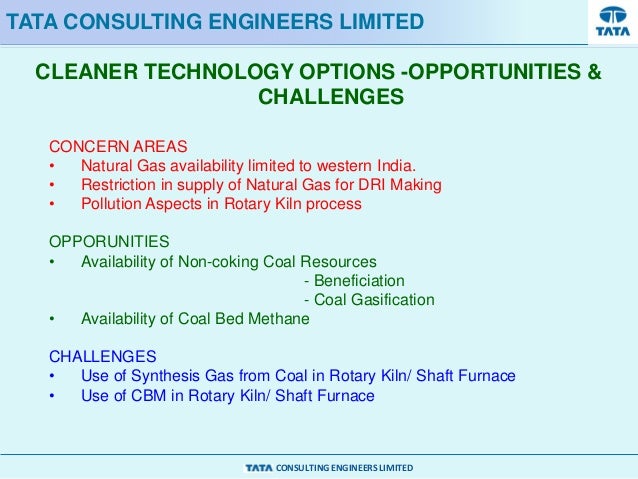 TATA CONSULTING ENGINEERS LIMITED

TATA

CLEANER TECHNOLOGY OPTIONS -OPPORTUNITIES & CHALLENGES

CONCERN AREAS
• Natural Gas availability limited to western India.
• Restriction in supply of Natural Gas for DRI Making
• Pollution Aspects in Rotary Kiln process

OPPORUNITIES
• Availability of Non-coking Coal Resources
- Beneficiation
- Coal Gasification
• Availability of Coal Bed Methane

CHALLENGES
• Use of Synthesis Gas from Coal in Rotary Kiln/ Shaft Furnace
• Use of CBM in Rotary Kiln/ Shaft Furnace

TATA CONSULTING ENGINEERS LIMITED